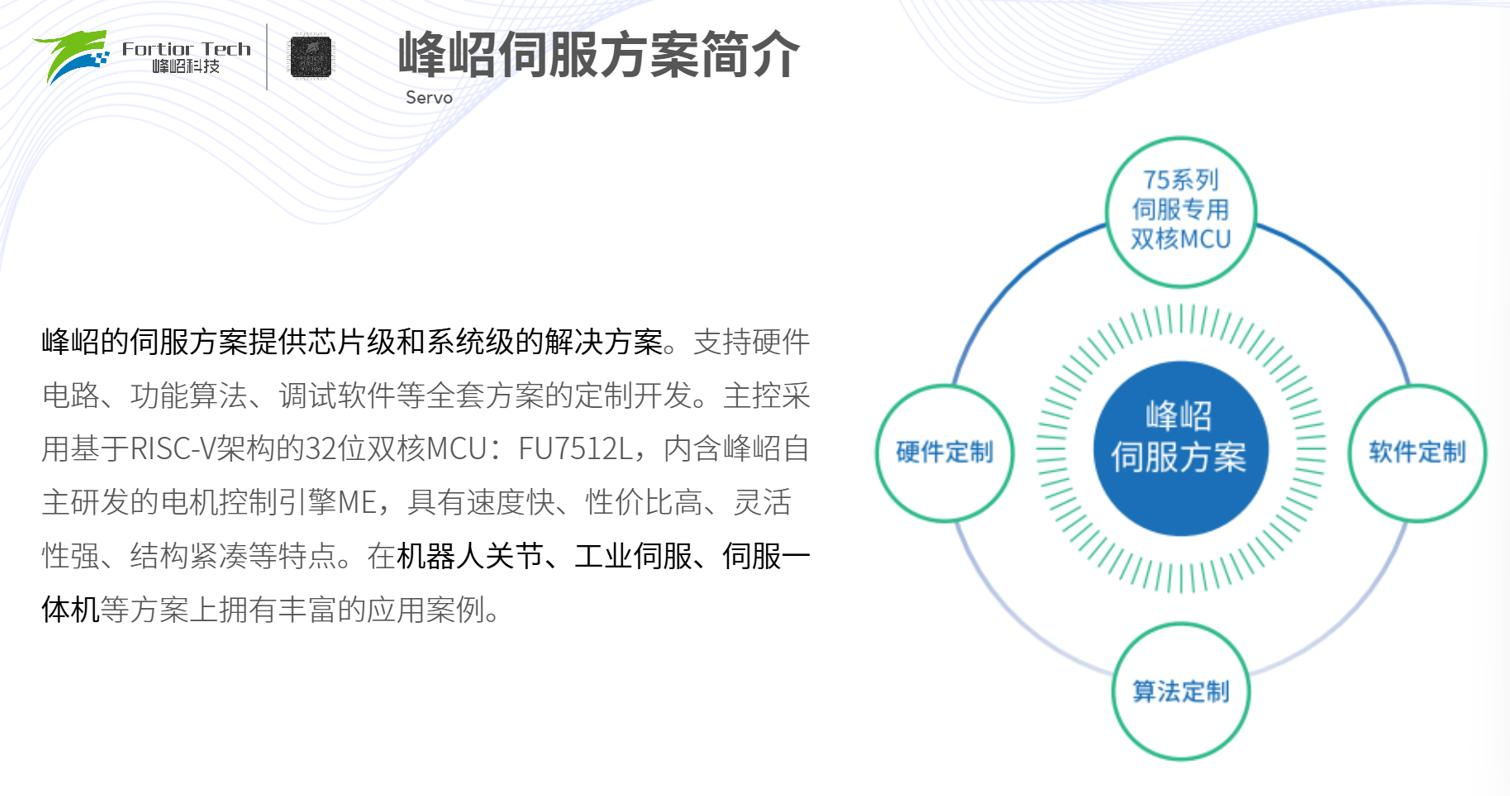 Fortior Tech
峰岹科技

峰岹伺服方案简介
Servo

峰岹的伺服方案提供芯片级和系统级的解决方案。支持硬件电路、功能算法、调试软件等全套方案的定制开发。主控采用基于RISC-V架构的32位双核MCU：FU7512L，内含峰岹自主研发的电机控制引擎ME，具有速度快、性价比高、灵活性强、结构紧凑等特点。在机器人关节、工业伺服、伺服一体机等方案上拥有丰富的应用案例。

75系列
伺服专用
双核MCU

硬件定制

峰岹
伺服方案

软件定制

算法定制